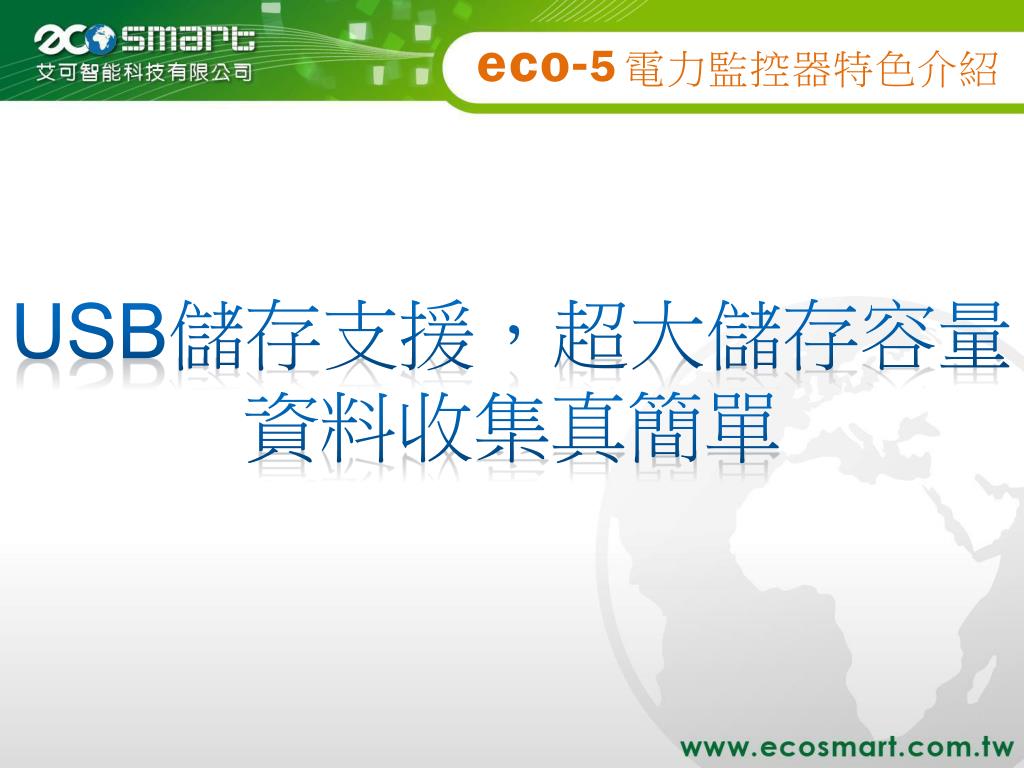 ecosmart
艾可智能科技有限公司

eco-5 電力監控器特色介紹

USB儲存支援，超大儲存容量
資料收集真簡單

www.ecosmart.com.tw